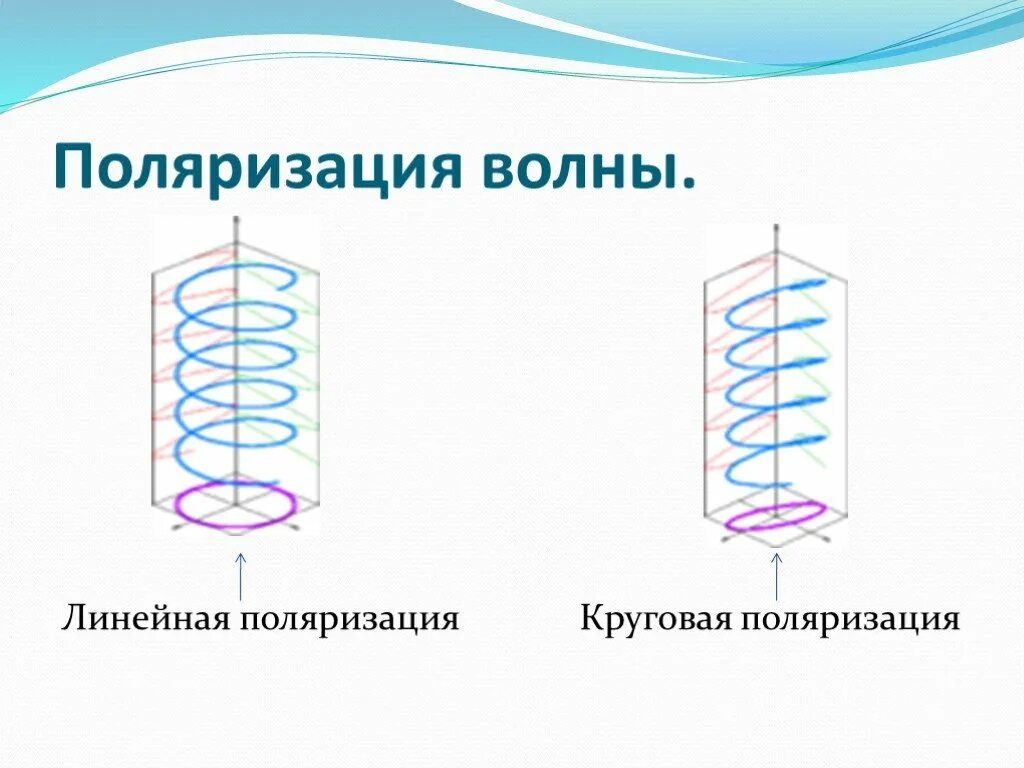 Поляризация волны.

Линейная поляризация

Круговая поляризация